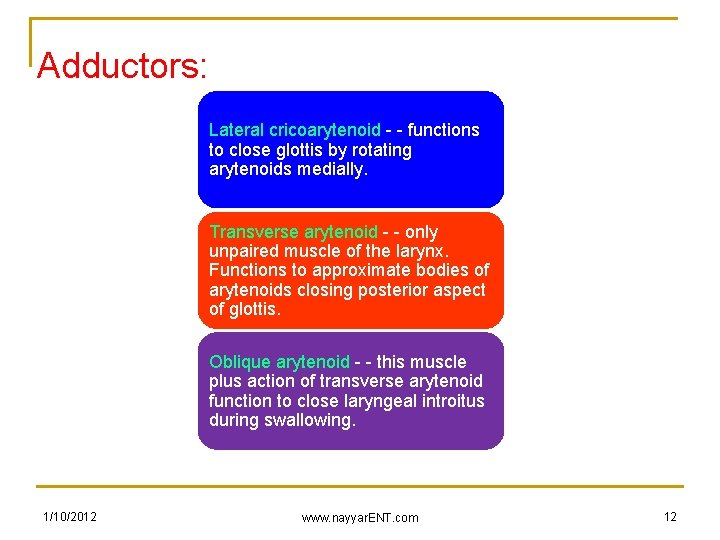 Adductors:

Lateral cricoarytenoid - - functions to close glottis by rotating arytenoids medially.

Transverse arytenoid - - only unpaired muscle of the larynx. Functions to approximate bodies of arytenoids closing posterior aspect of glottis.

Oblique arytenoid - - this muscle plus action of transverse arytenoid function to close laryngeal introitus during swallowing.

1/10/2012

www.nayyarENT.com

12